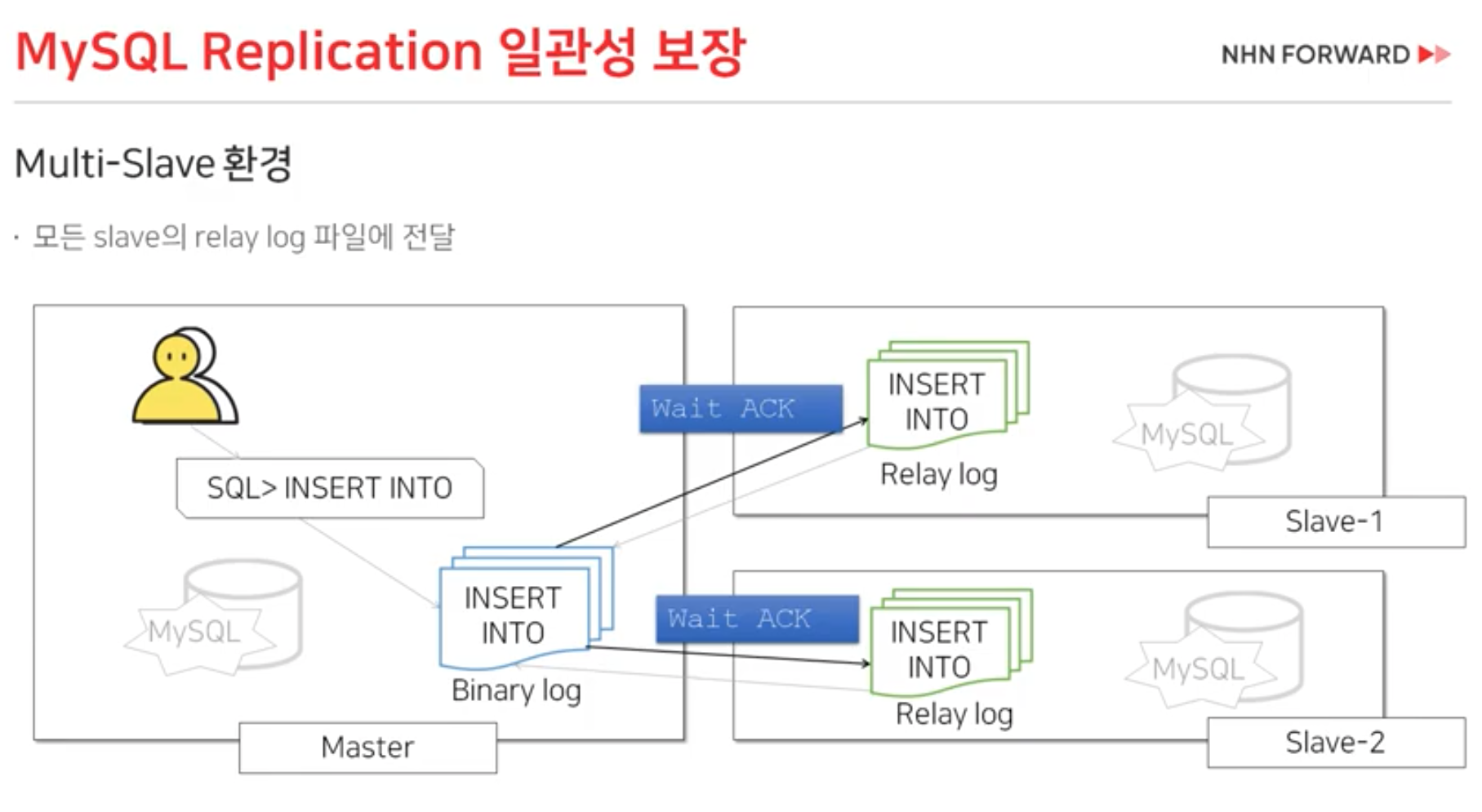 MySQL Replication 일관성 보장

NHN FORWARD

Multi-Slave 환경

· 모든 slave의 relay log 파일에 전달

SQL> INSERT INTO

MySQL

INSERT INTO

Binary log

Master

Wait ACK

INSERT INTO

Relay log

MySQL

Slave-1

Wait ACK

INSERT INTO

Relay log

MySQL

Slave-2